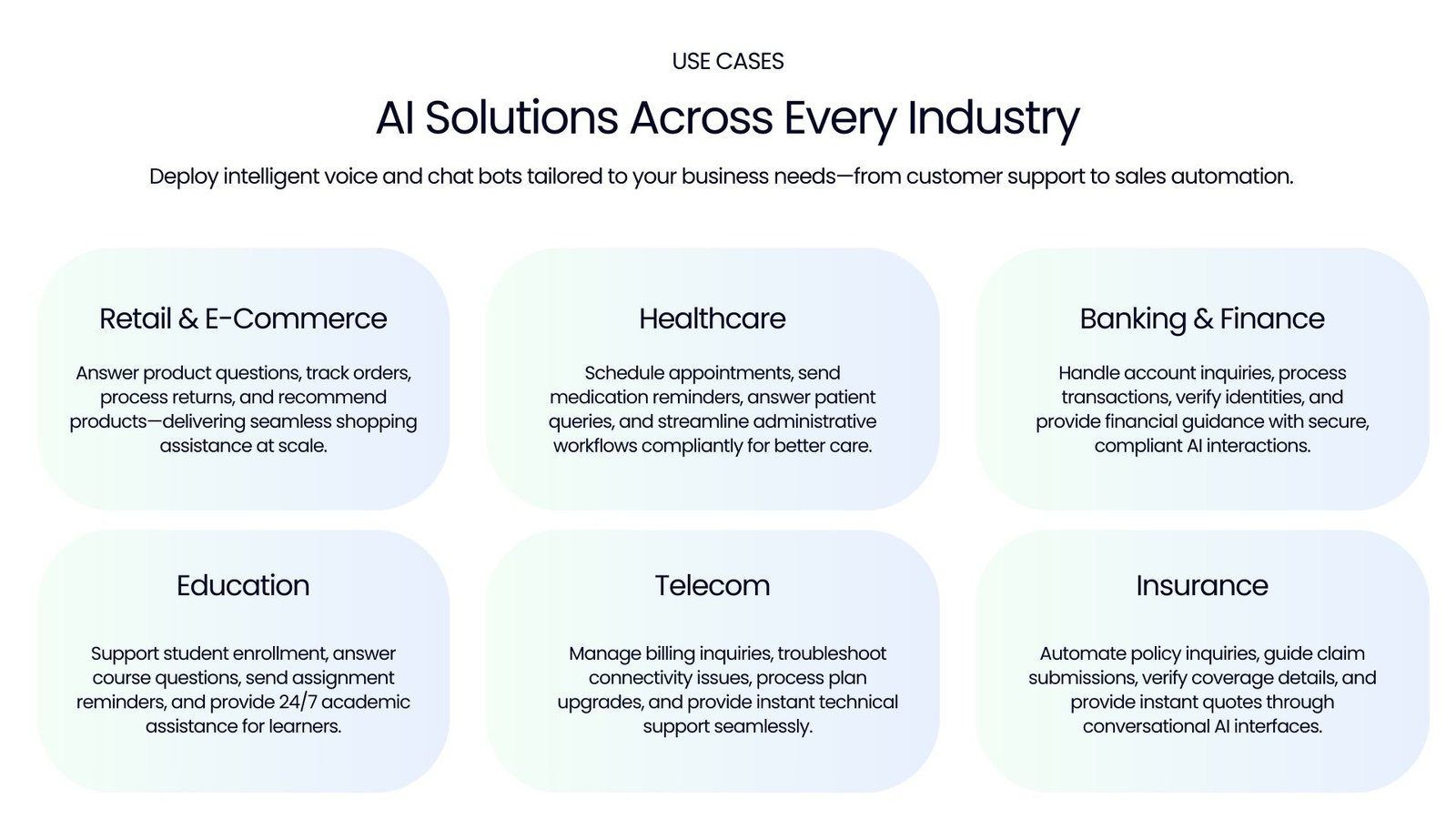 USE CASES

AI Solutions Across Every Industry

Deploy intelligent voice and chat bots tailored to your business needs—from customer support to sales automation.

Retail & E-Commerce

Answer product questions, track orders, process returns, and recommend products—delivering seamless shopping assistance at scale.

Healthcare

Schedule appointments, send medication reminders, answer patient queries, and streamline administrative workflows compliantly for better care.

Banking & Finance

Handle account inquiries, process transactions, verify identities, and provide financial guidance with secure, compliant AI interactions.

Education

Support student enrollment, answer course questions, send assignment reminders, and provide 24/7 academic assistance for learners.

Telecom

Manage billing inquiries, troubleshoot connectivity issues, process plan upgrades, and provide instant technical support seamlessly.

Insurance

Automate policy inquiries, guide claim submissions, verify coverage details, and provide instant quotes through conversational AI interfaces.